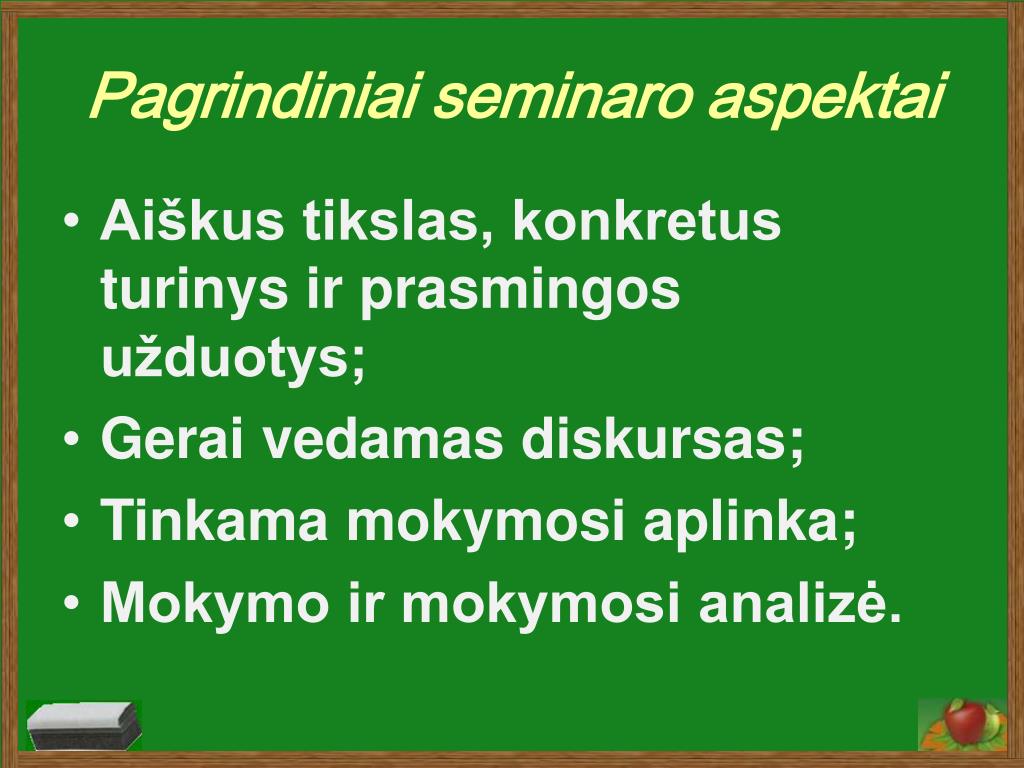 Pagrindiniai seminaro aspektai

• Aiškus tikslas, konkretus turinys ir prasmingos užduotys;
• Gerai vedamas diskursas;
• Tinkama mokymosi aplinka;
• Mokymo ir mokymosi analizė.